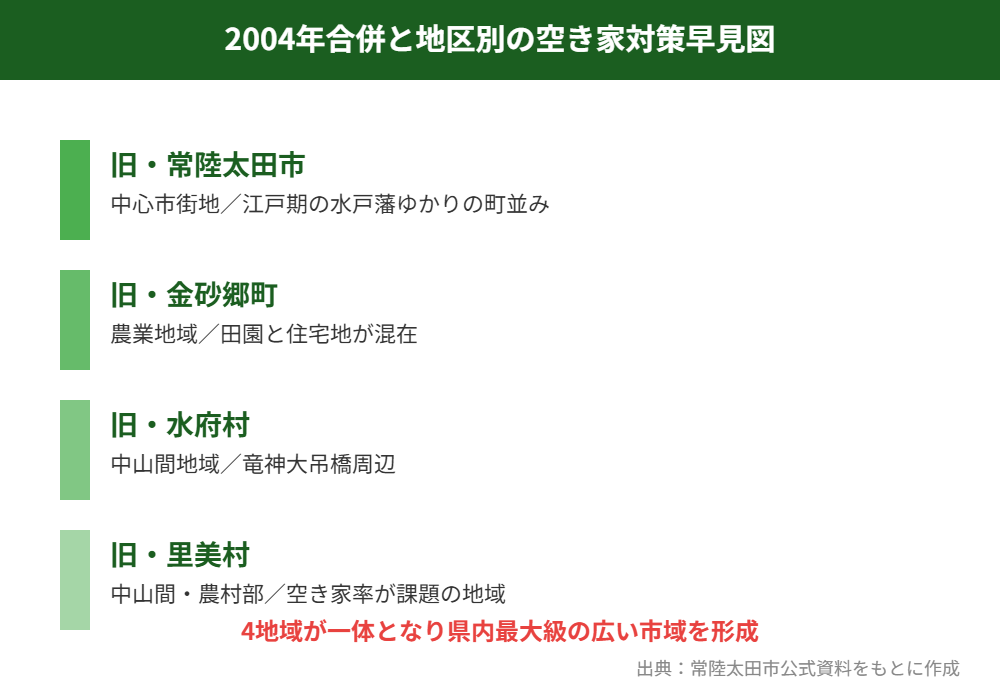 2004年合併と地区別の空き家対策早見図

旧・常陸太田市
中心市街地／江戸期の水戸藩ゆかりの町並み

旧・金砂郷町
農業地域／田園と住宅地が混在

旧・水府村
中山間地域／竜神大吊橋周辺

旧・里美村
中山間・農村部／空き家率が課題の地域

4地域が一体となり県内最大級の広い市域を形成

出典：常陸太田市公式資料をもとに作成